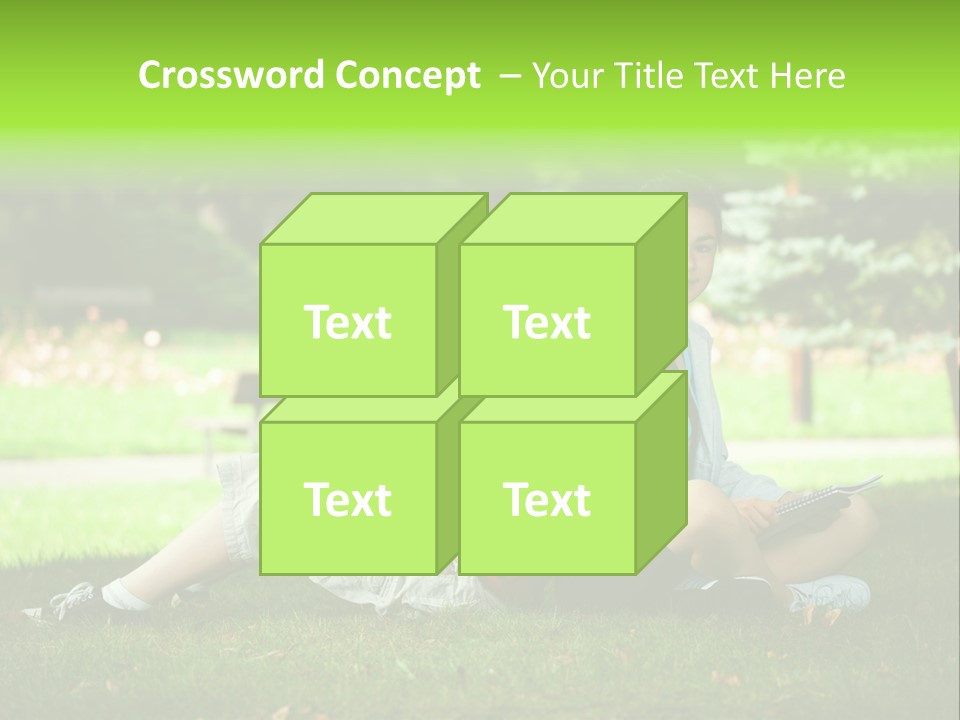 Crossword Concept – Your Title Text Here

Text

Text

Text

Text